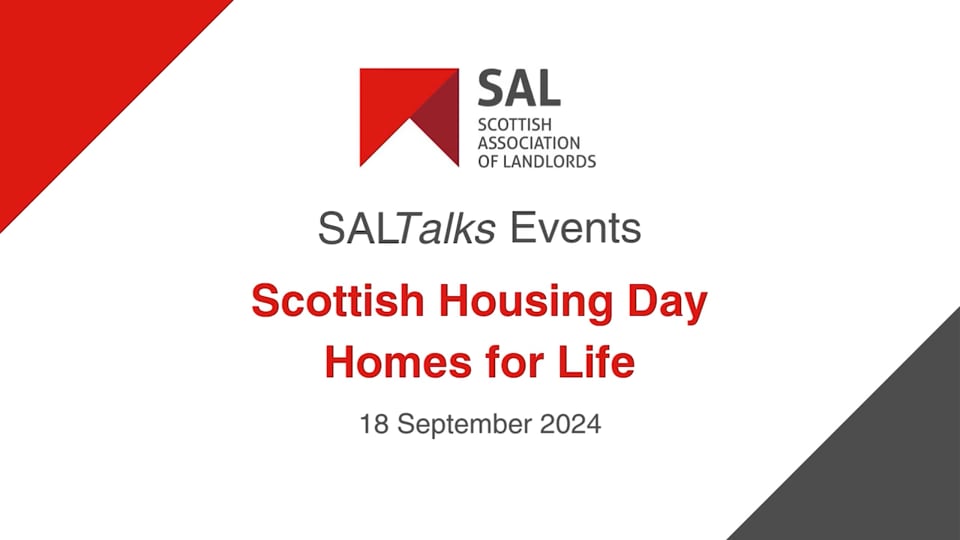 SAL
SCOTTISH ASSOCIATION OF LANDLORDS

SALTalks Events

Scottish Housing Day
Homes for Life

18 September 2024